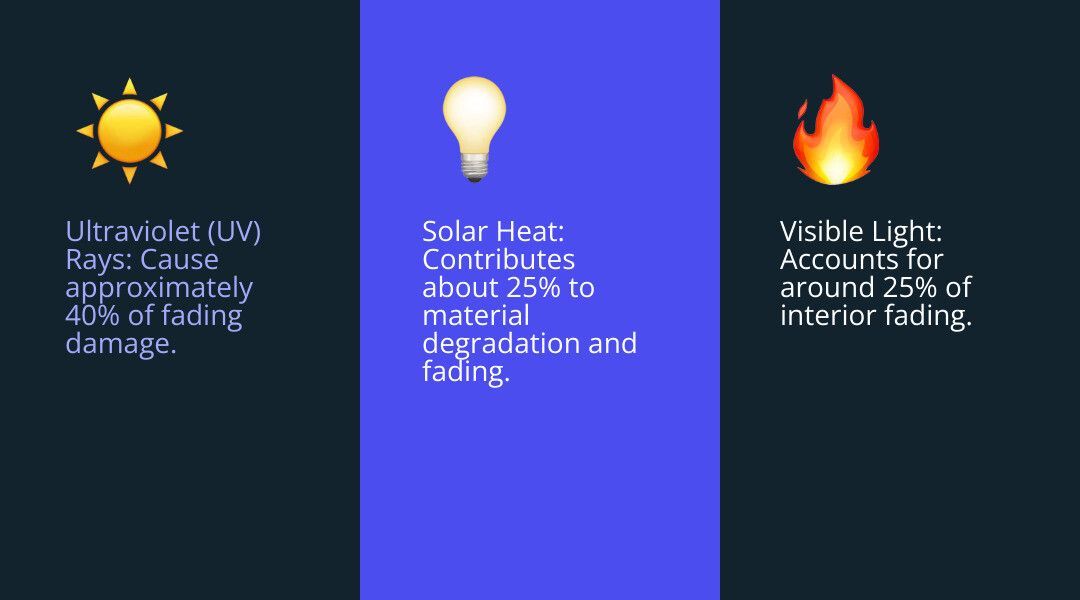 Ultraviolet (UV) Rays: Cause approximately 40% of fading damage.

Solar Heat: Contributes about 25% to material degradation and fading.

Visible Light: Accounts for around 25% of interior fading.